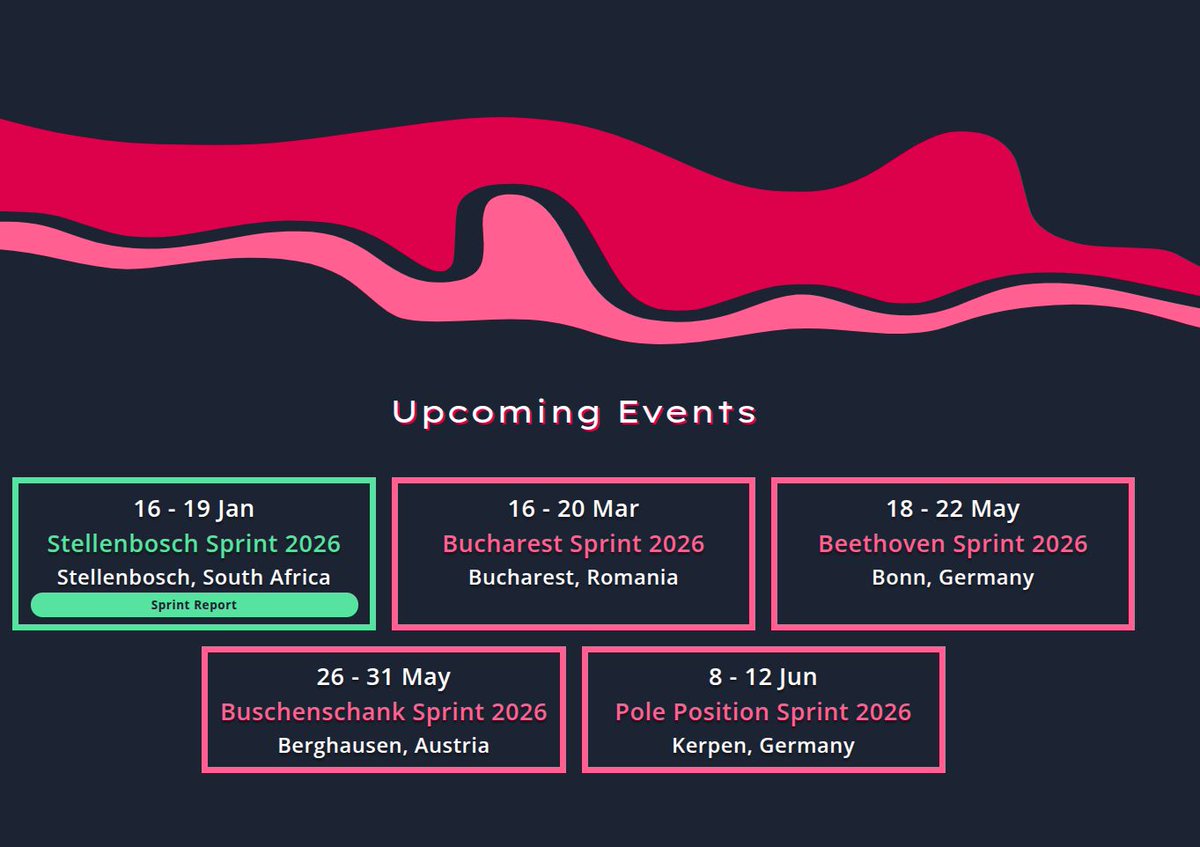 Upcoming Events

16 - 19 Jan
Stellenbosch Sprint 2026
Stellenbosch, South Africa
Sprint Report

16 - 20 Mar
Bucharest Sprint 2026
Bucharest, Romania

18 - 22 May
Beethoven Sprint 2026
Bonn, Germany

26 - 31 May
Buschenschank Sprint 2026
Berghausen, Austria

8 - 12 Jun
Pole Position Sprint 2026
Kerpen, Germany